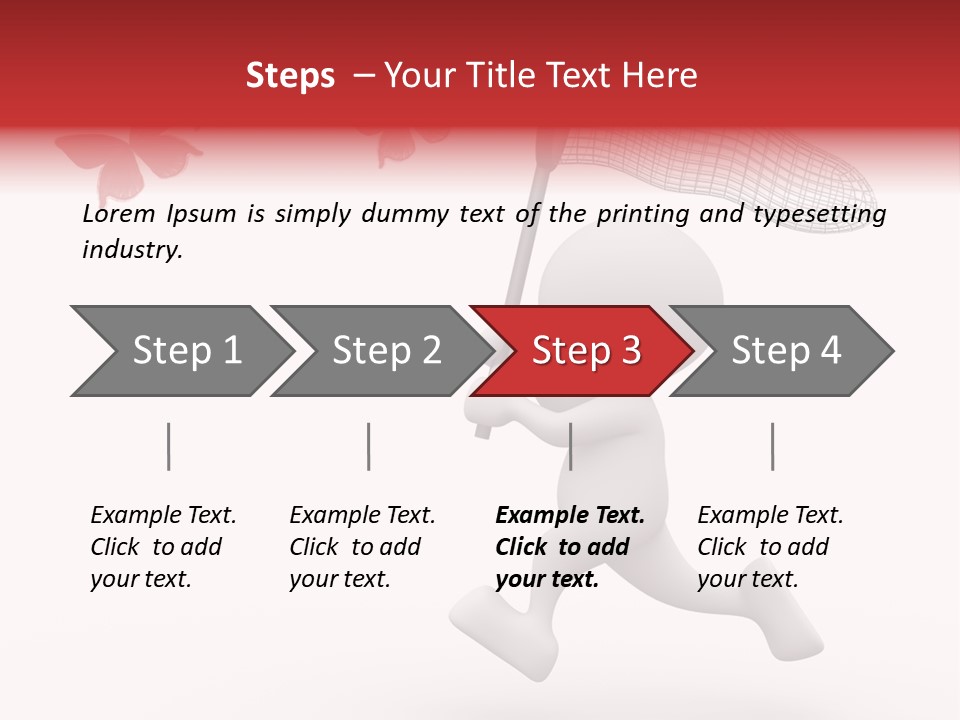 Steps – Your Title Text Here

Lorem Ipsum is simply dummy text of the printing and typesetting industry.

Step 1

Step 2

Step 3

Step 4

Example Text. Click to add your text.

Example Text. Click to add your text.

Example Text. Click to add your text.

Example Text. Click to add your text.